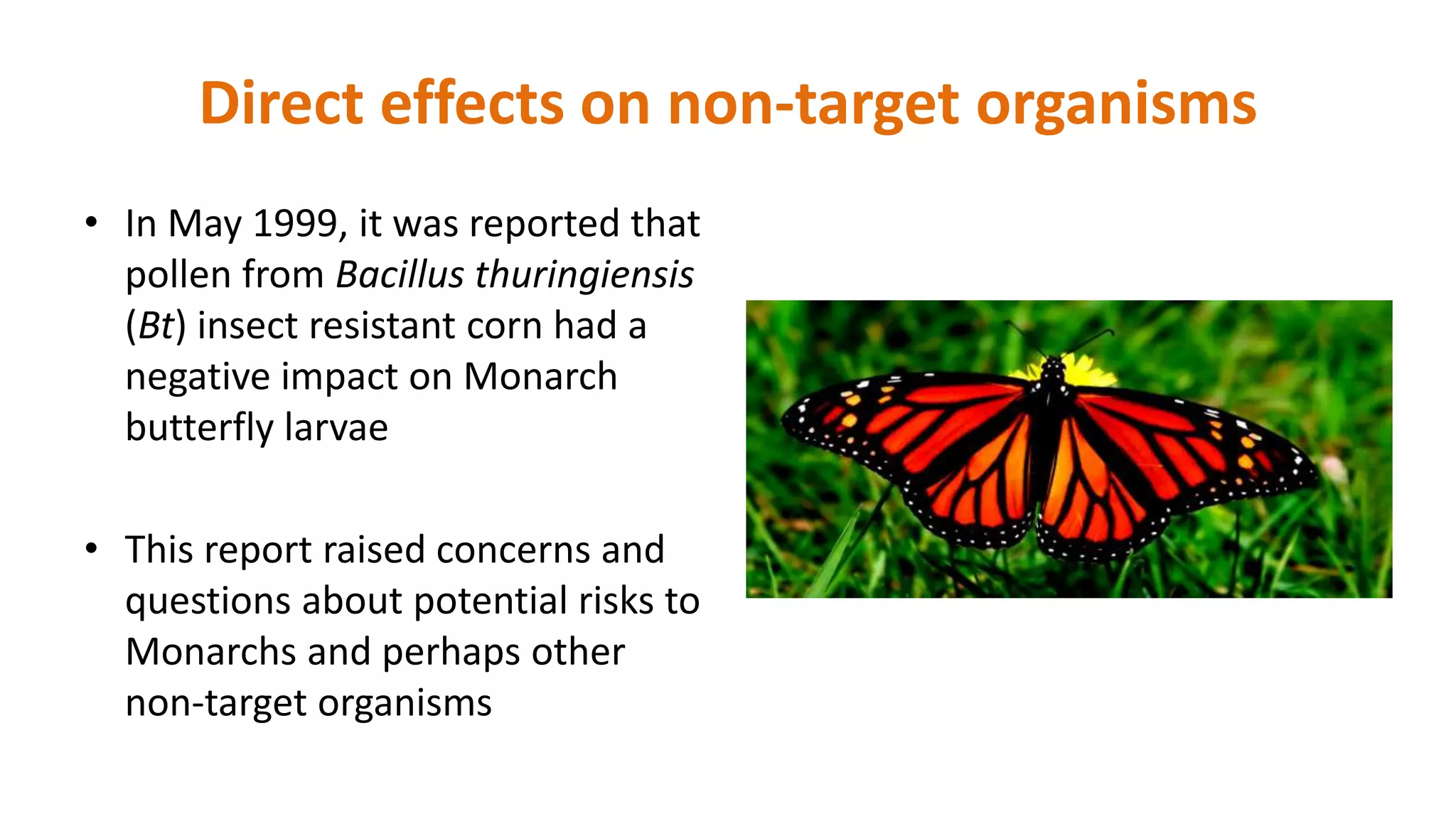 Direct effects on non-target organisms

• In May 1999, it was reported that pollen from Bacillus thuringiensis (Bt) insect resistant corn had a negative impact on Monarch butterfly larvae

• This report raised concerns and questions about potential risks to Monarchs and perhaps other non-target organisms